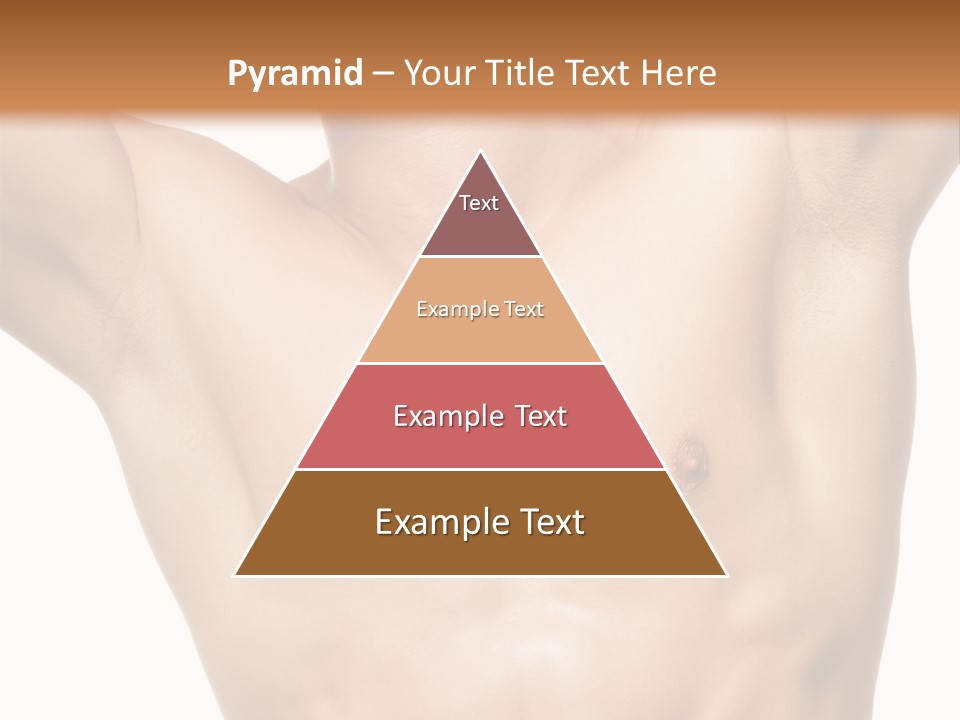 Pyramid – Your Title Text Here

Text

Example Text

Example Text

Example Text